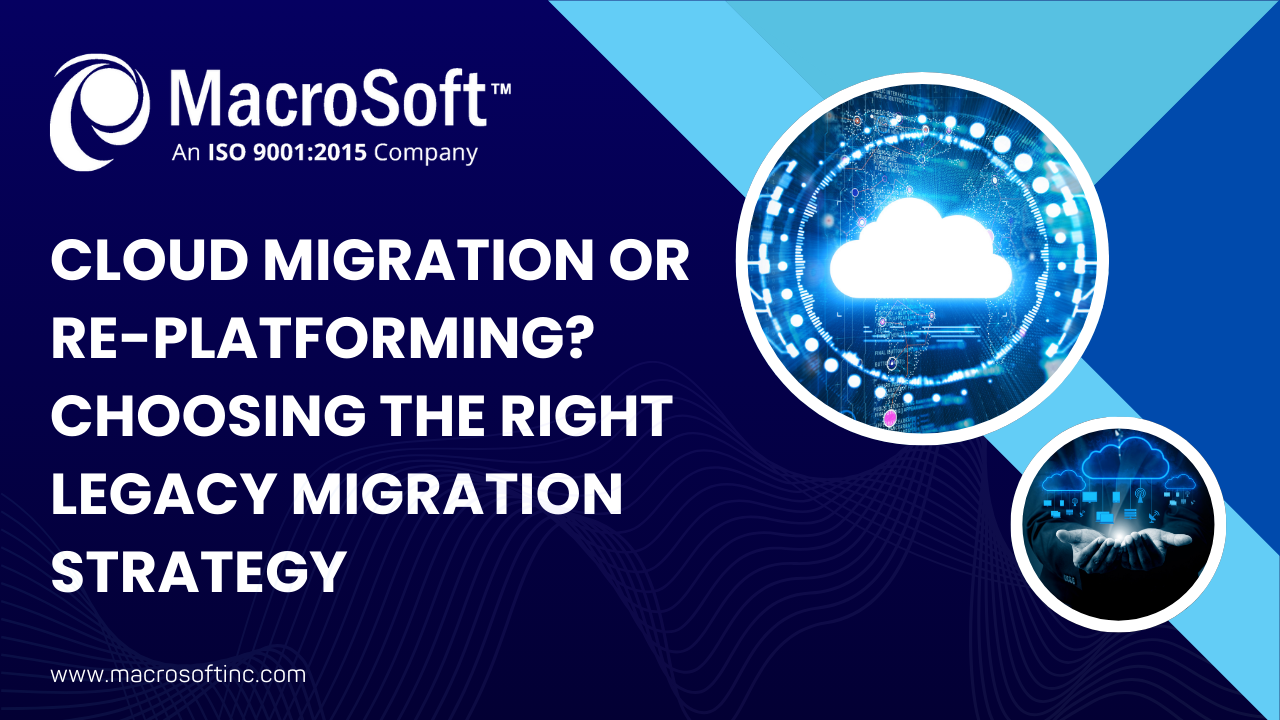 MacroSoft™
An ISO 9001:2015 Company

CLOUD MIGRATION OR RE-PLATFORMING? CHOOSING THE RIGHT LEGACY MIGRATION STRATEGY

www.macrosoftinc.com